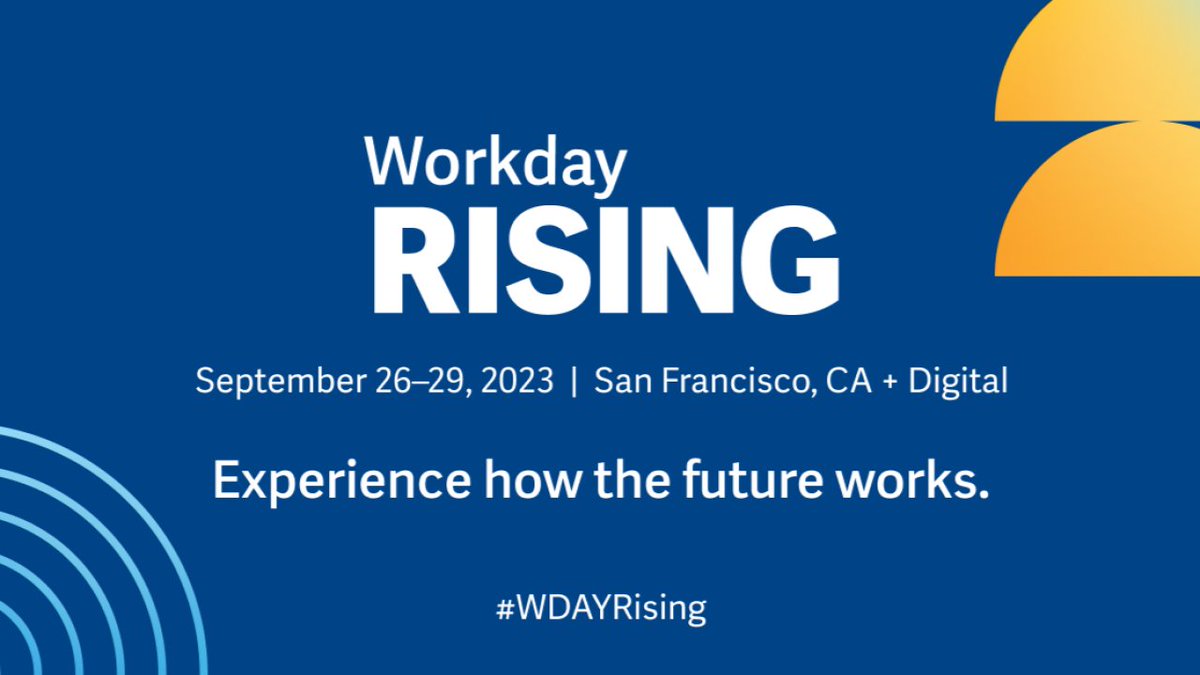 Workday
RISING

September 26–29, 2023 | San Francisco, CA + Digital

Experience how the future works.

#WDAYRising